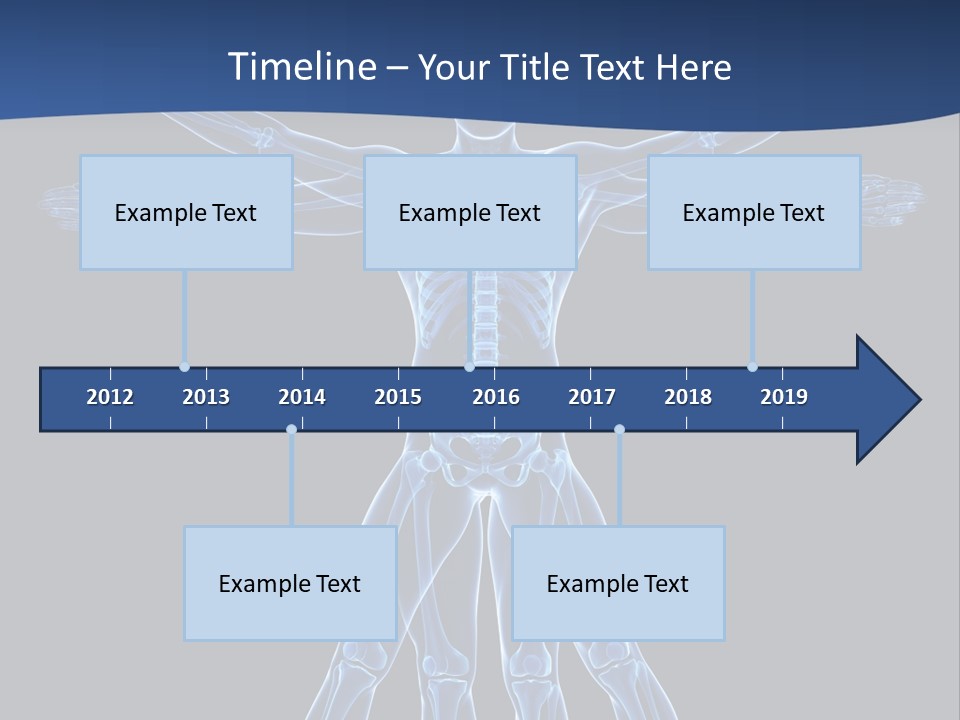 Timeline – Your Title Text Here

Example Text

Example Text

Example Text

2012 2013 2014 2015 2016 2017 2018 2019

Example Text

Example Text